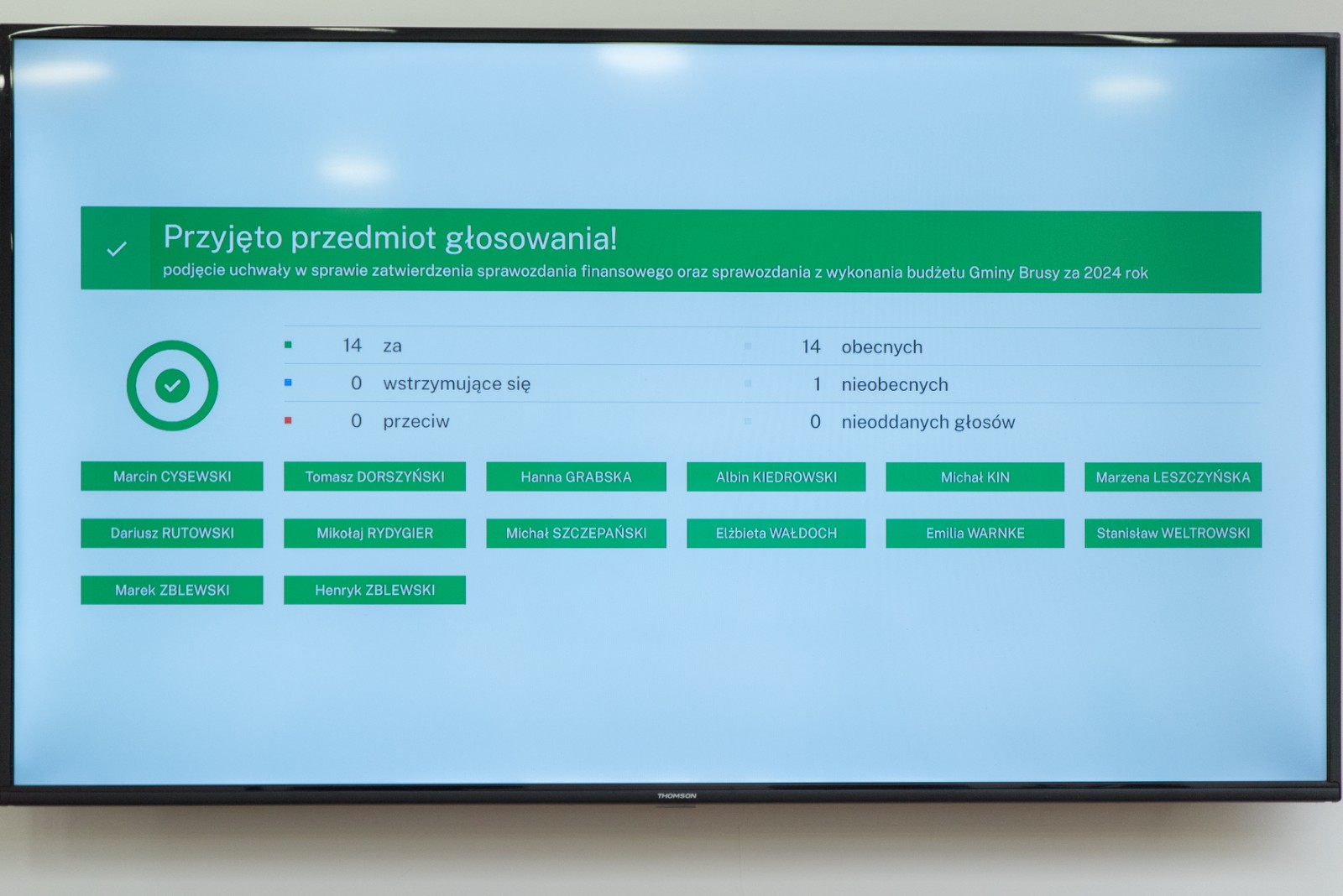 Przyjęto przedmiot głosowania!
podjęcie uchwały w sprawie zatwierdzenia sprawozdania finansowego oraz sprawozdania z wykonania budżetu Gminy Brusy za 2024 rok

14 za
0 wstrzymujące się
0 przeciw

14 obecnych
1 nieobecnych
0 nieoddanych głosów

Marcin CYSEWSKI
Tomasz DORSZYŃSKI
Hanna GRABSKA
Albin KIEDROWSKI
Michał KIN
Marzena LESZCZYŃSKA
Dariusz RUTOWSKI
Mikołaj RYDYGIER
Michał SZCZEPAŃSKI
Elżbieta WAŁDOCH
Emilia WARNKE
Stanisław WELTROWSKI
Marek ZBLEWSKI
Henryk ZBLEWSKI

THOMSON